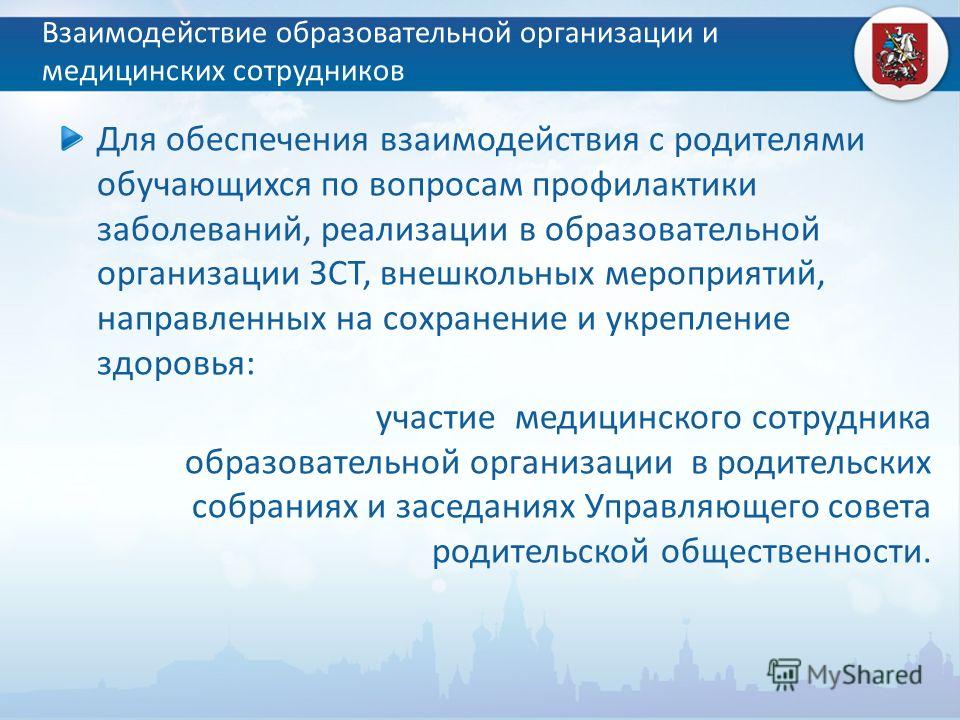 Взаимодействие образовательной организации и медицинских сотрудников

Для обеспечения взаимодействия с родителями обучающихся по вопросам профилактики заболеваний, реализации в образовательной организации ЗСТ, внешкольных мероприятий, направленных на сохранение и укрепление здоровья:

участие медицинского сотрудника образовательной организации в родительских собраниях и заседаниях Управляющего совета родительской общественности.

MyShared